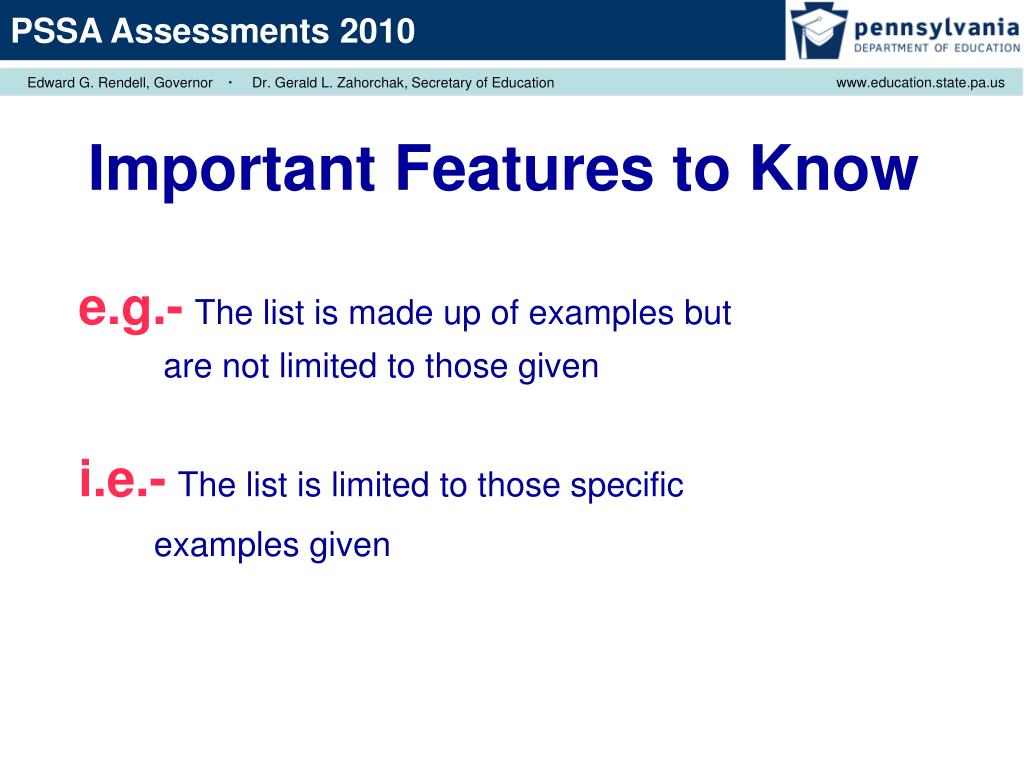 PSSA Assessments 2010

pennsylvania
DEPARTMENT OF EDUCATION

Edward G. Rendell, Governor · Dr. Gerald L. Zahorchak, Secretary of Education www.education.state.pa.us

Important Features to Know

e.g.- The list is made up of examples but are not limited to those given

i.e.- The list is limited to those specific examples given